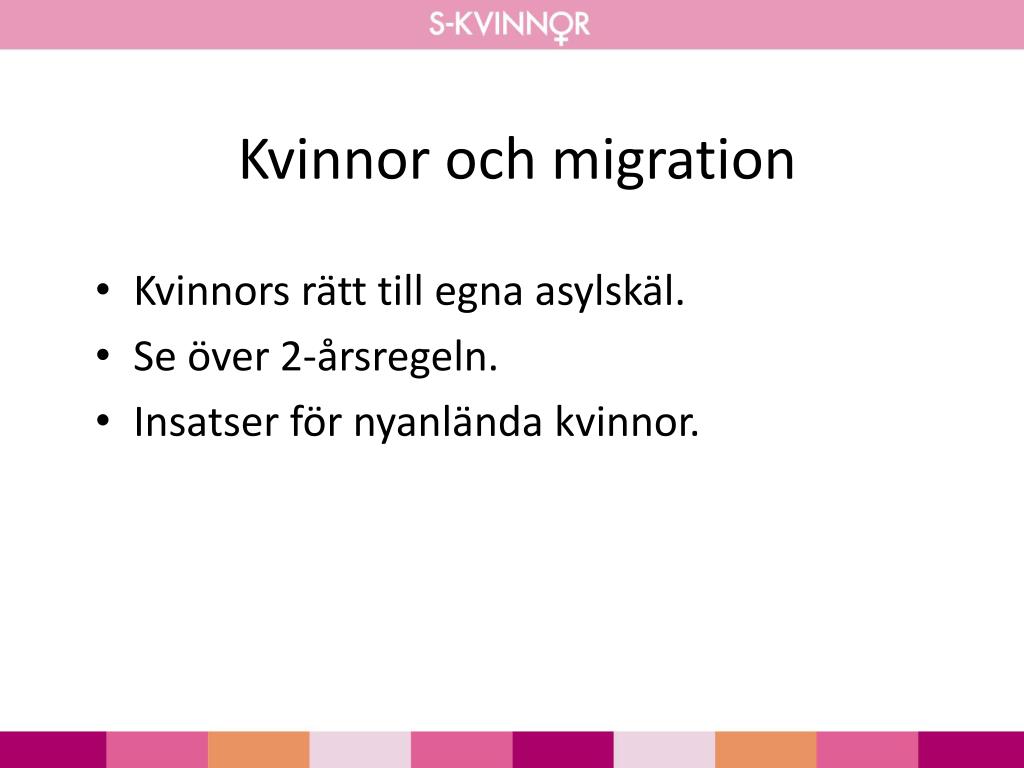 S-KVINNOR

Kvinnor och migration

• Kvinnors rätt till egna asylskäl.
• Se över 2-årsregeln.
• Insatser för nyanlända kvinnor.